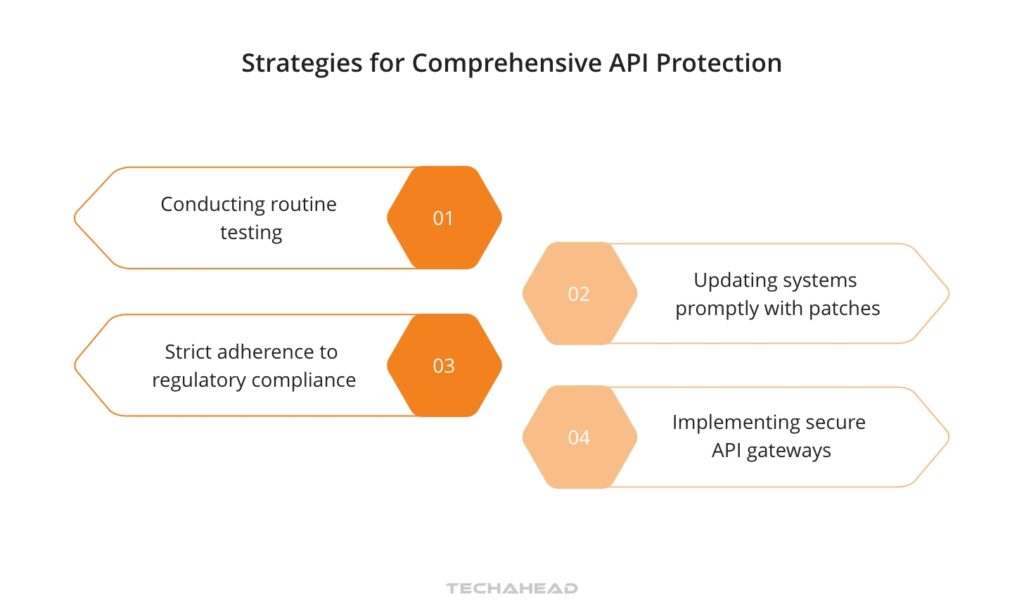 Strategies for Comprehensive API Protection

Conducting routine testing

01

02

Updating systems promptly with patches

Strict adherence to regulatory compliance

03

04

Implementing secure API gateways

TECHAHEAD